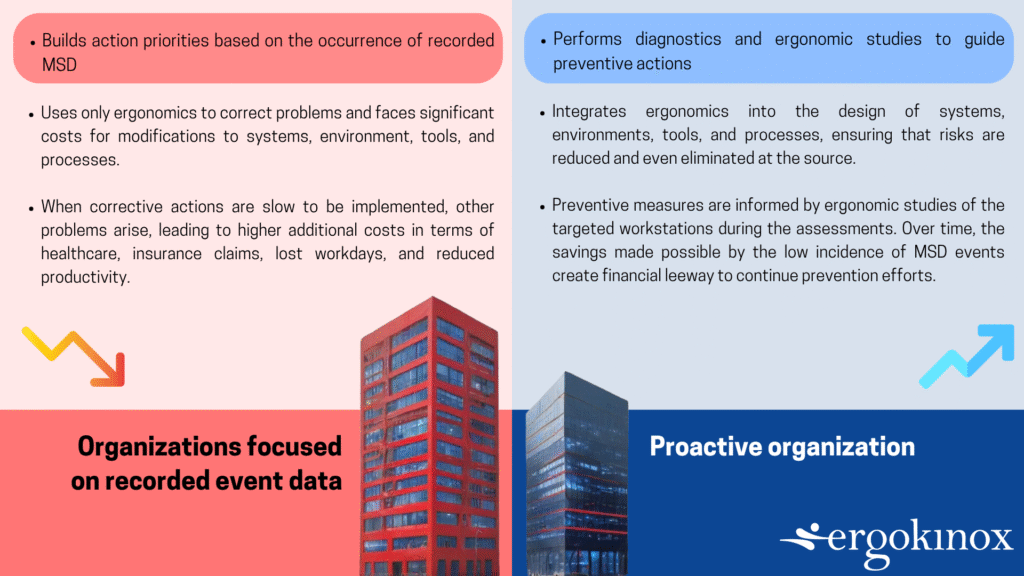 • Builds action priorities based on the occurrence of recorded MSD

• Uses only ergonomics to correct problems and faces significant costs for modifications to systems, environment, tools, and processes.

• When corrective actions are slow to be implemented, other problems arise, leading to higher additional costs in terms of healthcare, insurance claims, lost workdays, and reduced productivity.

Organizations focused on recorded event data

• Performs diagnostics and ergonomic studies to guide preventive actions

• Integrates ergonomics into the design of systems, environments, tools, and processes, ensuring that risks are reduced and even eliminated at the source.

• Preventive measures are informed by ergonomic studies of the targeted workstations during the assessments. Over time, the savings made possible by the low incidence of MSD events create financial leeway to continue prevention efforts.

Proactive organization

ergokinox